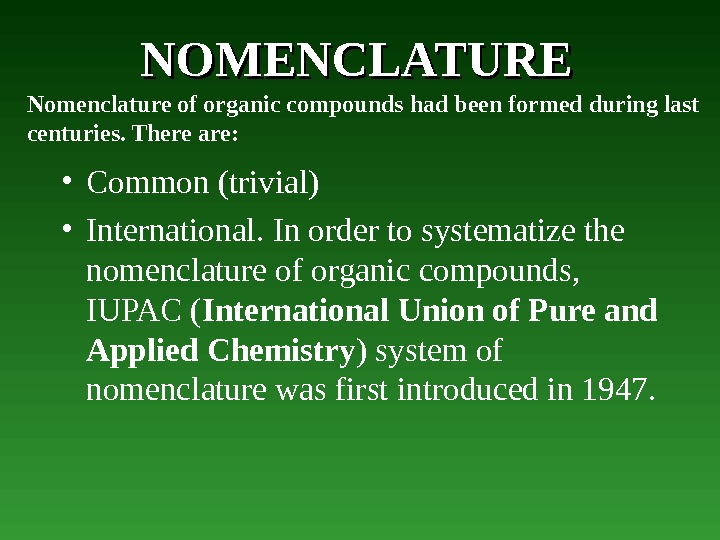 NOMENCLATURE

Nomenclature of organic compounds had been formed during last centuries. There are:

• Common (trivial)

• International. In order to systematize the nomenclature of organic compounds, IUPAC (International Union of Pure and Applied Chemistry) system of nomenclature was first introduced in 1947.